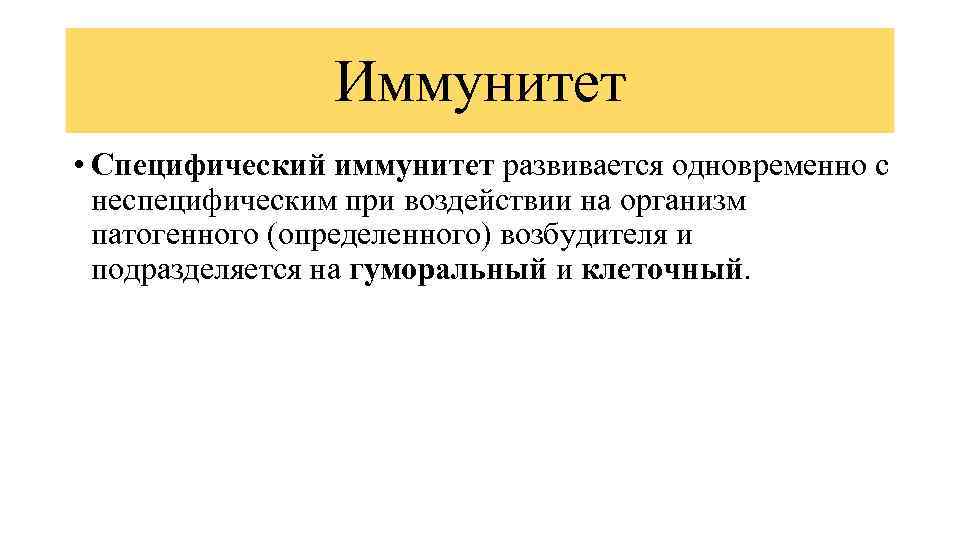 Иммунитет

• Специфический иммунитет развивается одновременно с неспецифическим при воздействии на организм патогенного (определенного) возбудителя и подразделяется на гуморальный и клеточный.